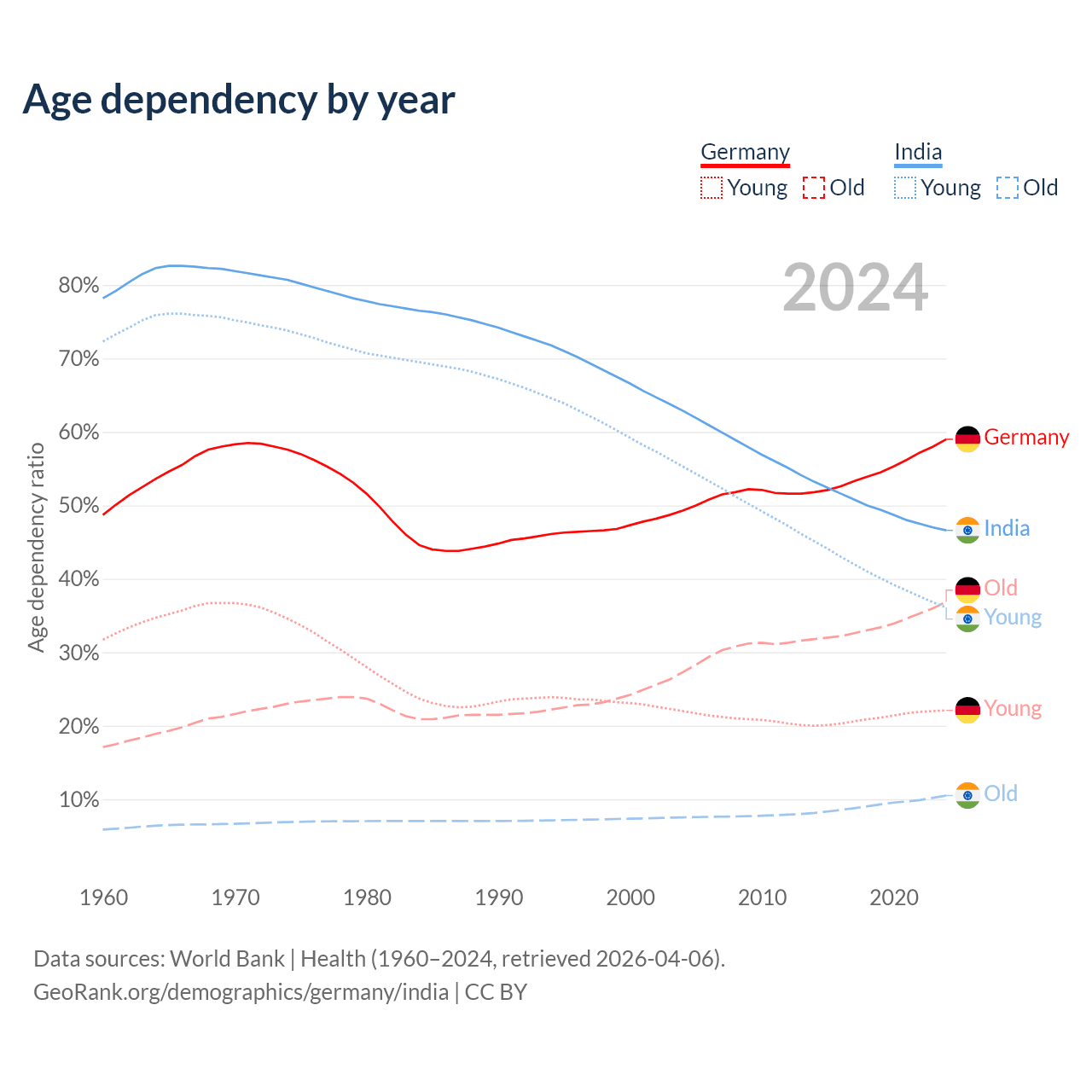 Age dependency by year

Germany
Young Old

India
Young Old

2024

Age dependency ratio

80%
70%
60%
50%
40%
30%
20%
10%

Germany
India
Old
Young
Young
Old

1960 1970 1980 1990 2000 2010 2020

Data sources: World Bank | Health (1960–2024, retrieved 2026-04-06).
GeoRank.org/demographics/germany/india | CC BY